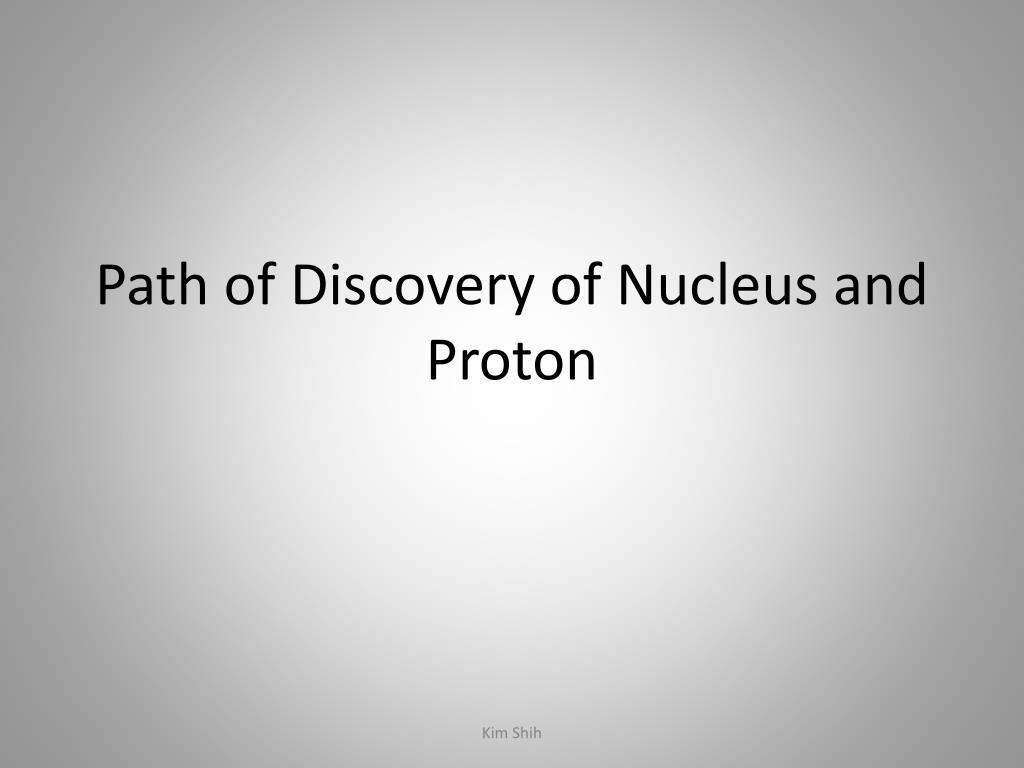 Path of Discovery of Nucleus and Proton

Kim Shih